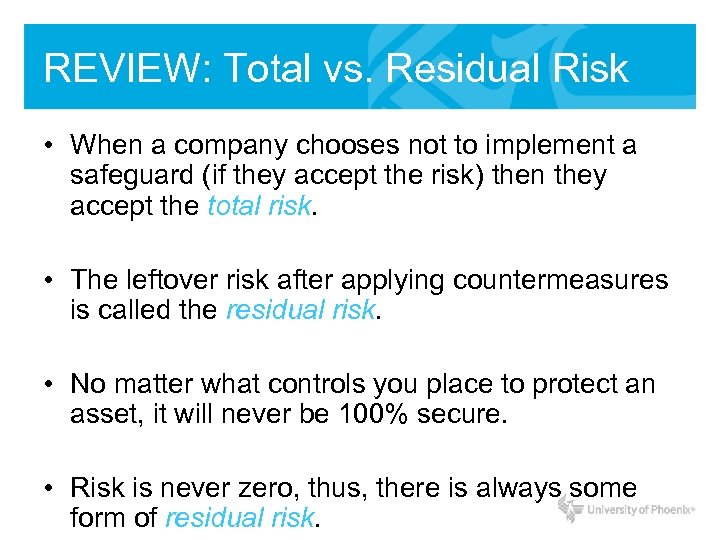 REVIEW: Total vs. Residual Risk

• When a company chooses not to implement a safeguard (if they accept the risk) then they accept the total risk.

• The leftover risk after applying countermeasures is called the residual risk.

• No matter what controls you place to protect an asset, it will never be 100% secure.

• Risk is never zero, thus, there is always some form of residual risk.

University of Phoenix®